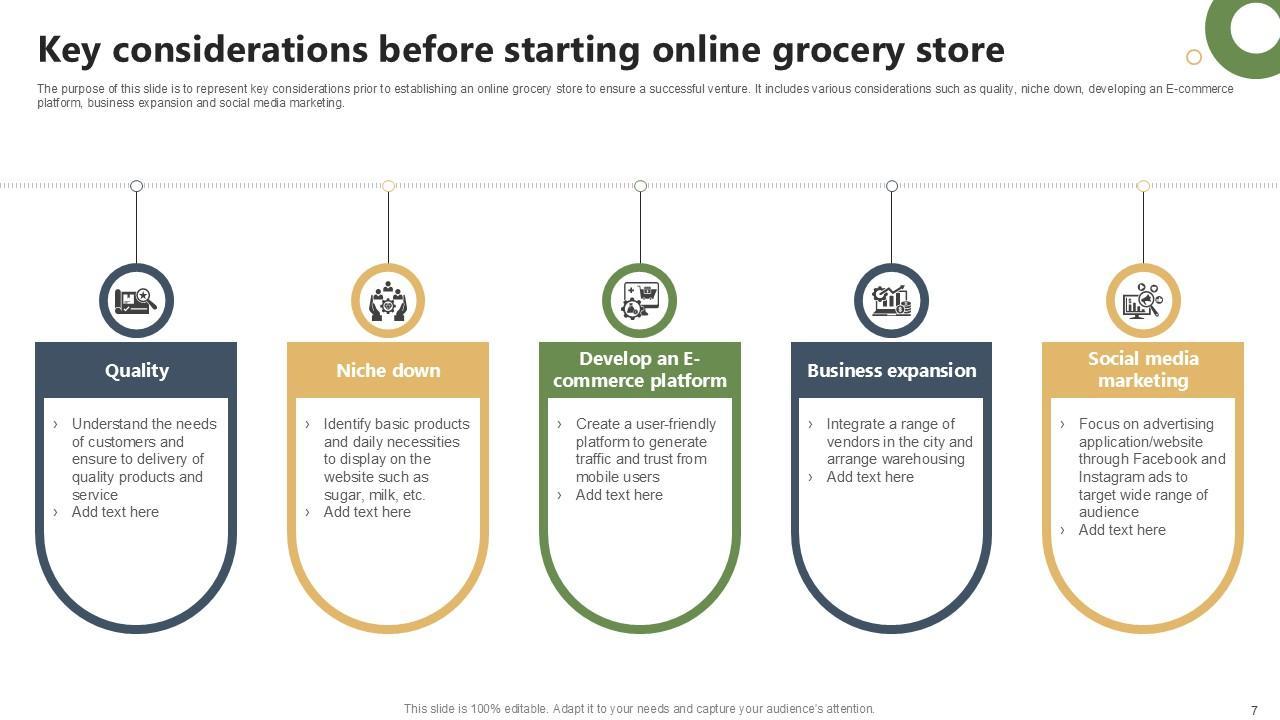 Key considerations before starting online grocery store

The purpose of this slide is to represent key considerations prior to establishing an online grocery store to ensure a successful venture. It includes various considerations such as quality, niche down, developing an E-commerce platform, business expansion and social media marketing.

Quality

› Understand the needs of customers and ensure to delivery of quality products and service
› Add text here

Niche down

› Identify basic products and daily necessities to display on the website such as sugar, milk, etc.
› Add text here

Develop an E-commerce platform

› Create a user-friendly platform to generate traffic and trust from mobile users
› Add text here

Business expansion

› Integrate a range of vendors in the city and arrange warehousing
› Add text here

Social media marketing

› Focus on advertising application/website through Facebook and Instagram ads to target wide range of audience
› Add text here

This slide is 100% editable. Adapt it to your needs and capture your audience's attention.

7